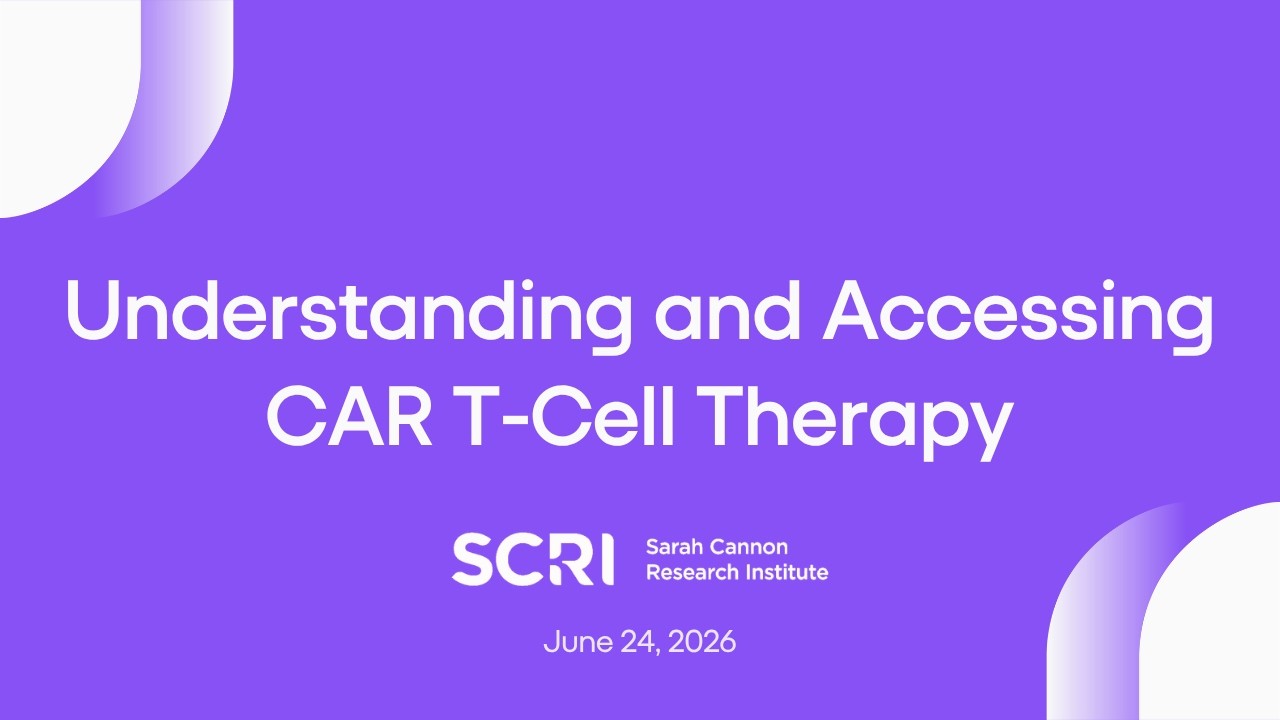 Understanding and Accessing CAR T-Cell Therapy

SCRI Sarah Cannon Research Institute

June 24, 2026